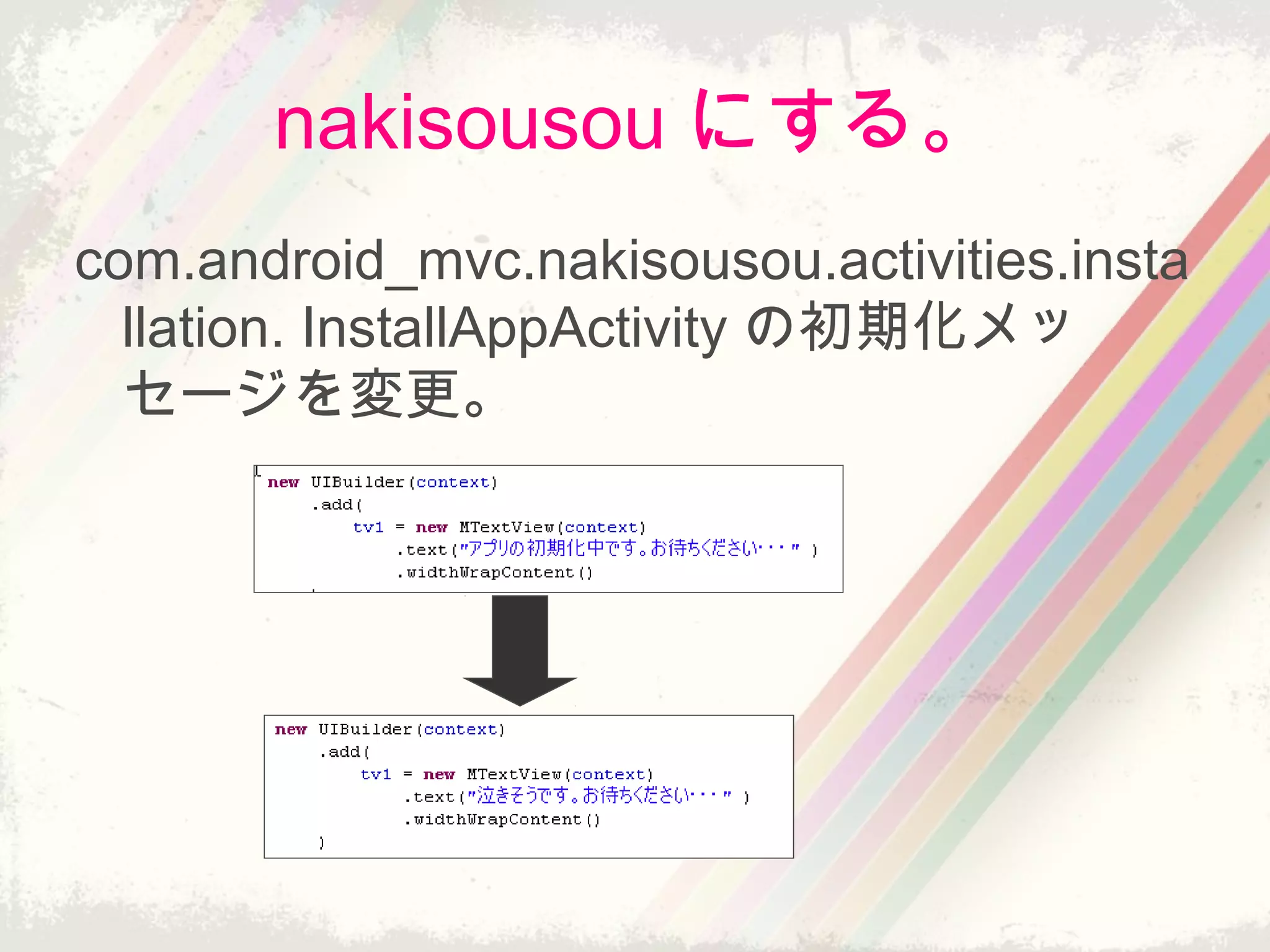 nakisousou にする。

com.android_mvc.nakisousou.activities.installation. InstallAppActivity の初期化メッセージを変更。

new UIBuilder(context)
.add(
tv1 = new MTextView(context)
.text("アプリの初期化中です。お待ちください・・・" )
.widthWrapContent()

new UIBuilder(context)
.add(
tv1 = new MTextView(context)
.text("泣きそうです。お待ちください・・・" )
.widthWrapContent()
)